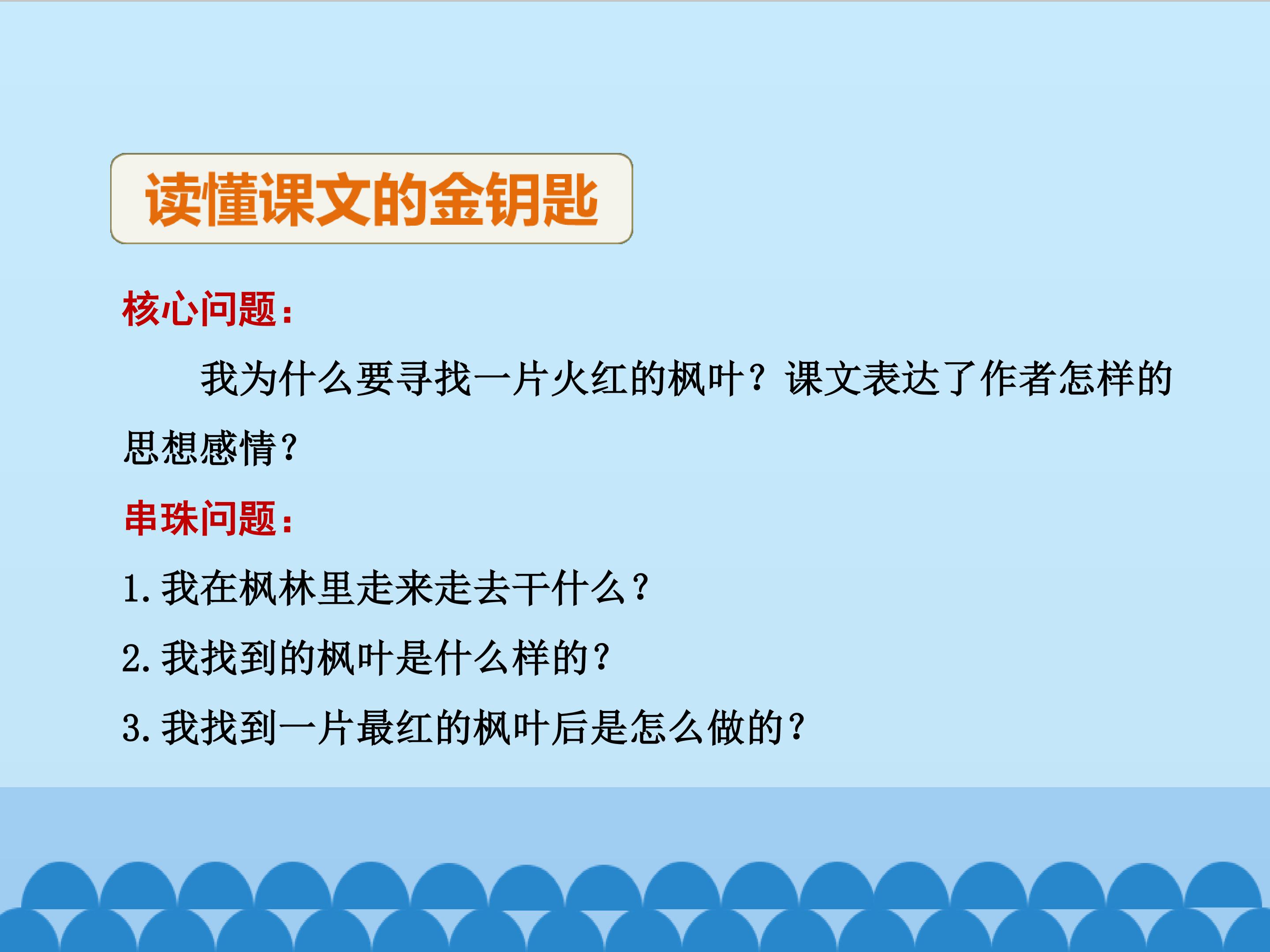 读懂课文的金钥匙

核心问题：

我为什么要寻找一片火红的枫叶？课文表达了作者怎样的思想感情？

串珠问题：

1. 我在枫林里走来走去干什么？

2. 我找到的枫叶是什么样的？

3. 我找到一片最红的枫叶后是怎么做的？